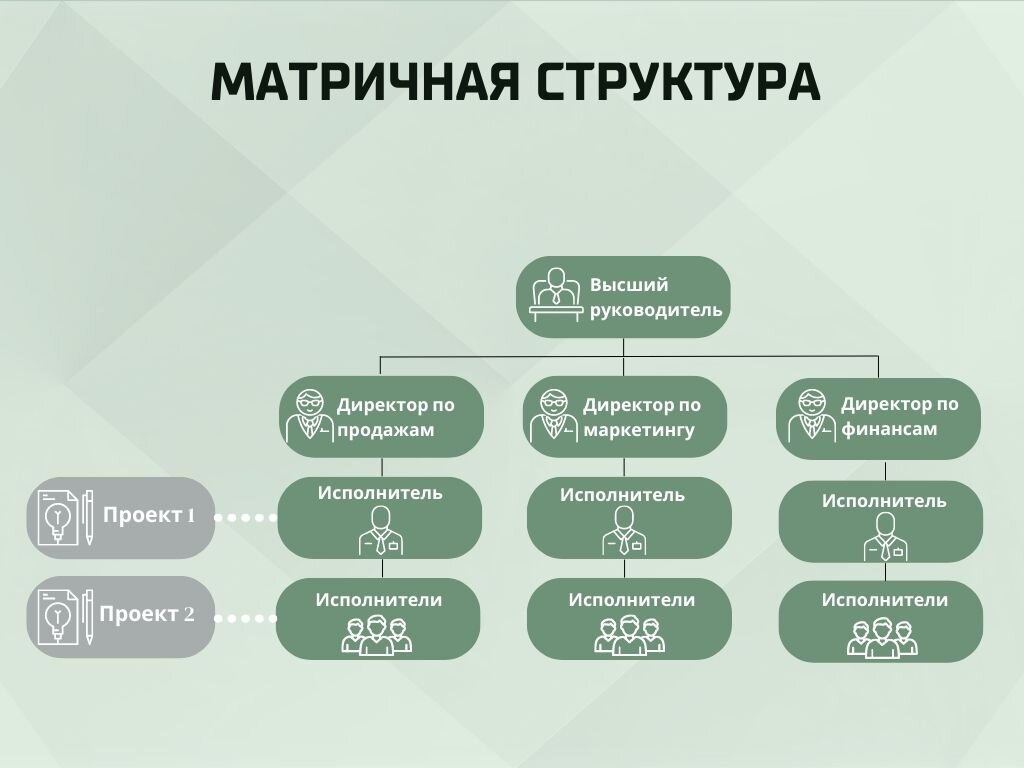 МАТРИЧНАЯ СТРУКТУРА

Высший руководитель

Директор по продажам

Директор по маркетингу

Директор по финансам

Проект 1

Исполнитель

Исполнитель

Исполнитель

Проект 2

Исполнители

Исполнители

Исполнители